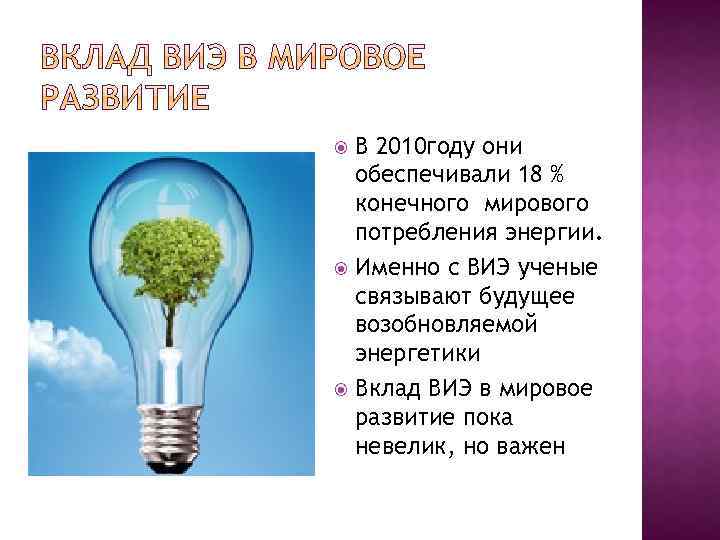 ВКЛАД ВИЭ В МИРОВОЕ РАЗВИТИЕ

В 2010году они обеспечивали 18 % конечного мирового потребления энергии.

Именно с ВИЭ ученые связывают будущее возобновляемой энергетики

Вклад ВИЭ в мировое развитие пока невелик, но важен